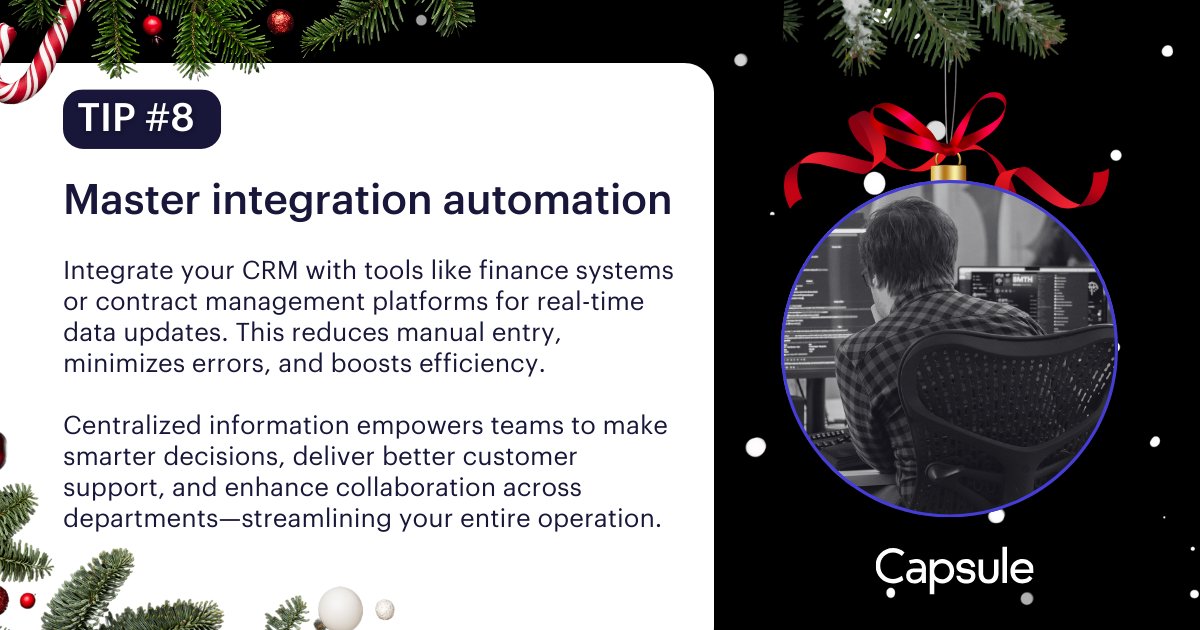 TIP #8

Master integration automation

Integrate your CRM with tools like finance systems or contract management platforms for real-time data updates. This reduces manual entry, minimizes errors, and boosts efficiency.

Centralized information empowers teams to make smarter decisions, deliver better customer support, and enhance collaboration across departments—streamlining your entire operation.

Capsule